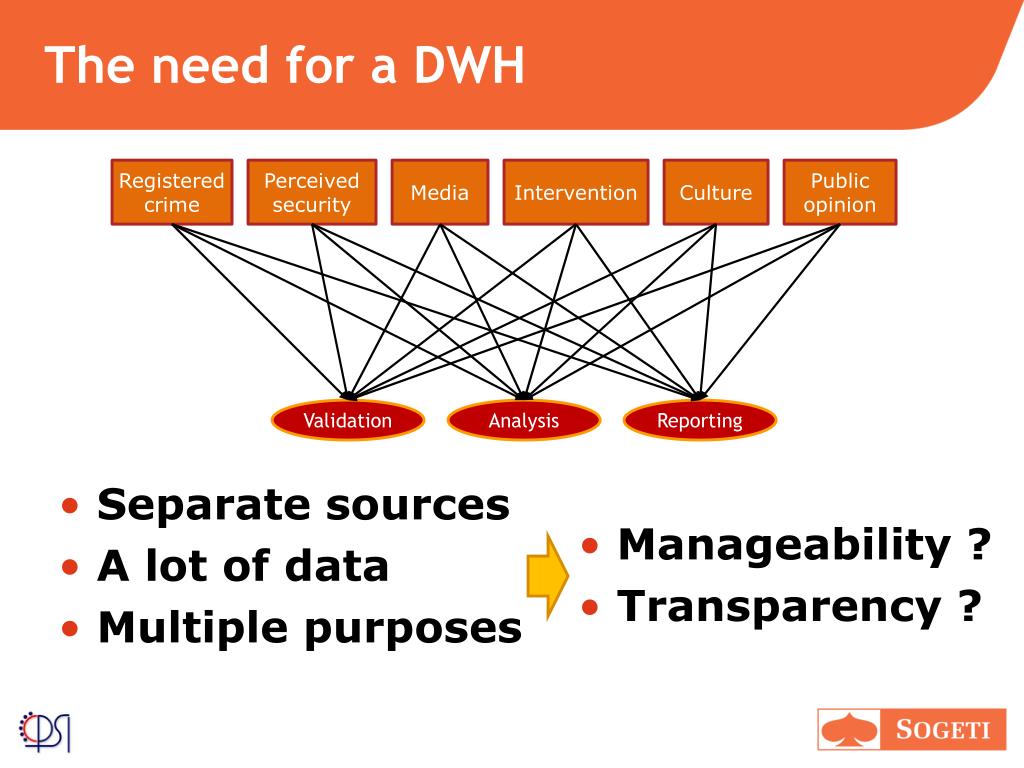 The need for a DWH

Registered crime
Perceived security
Media
Intervention
Culture
Public opinion

Validation
Analysis
Reporting

• Separate sources
• A lot of data
• Multiple purposes

• Manageability ?
• Transparency ?

SOGETI